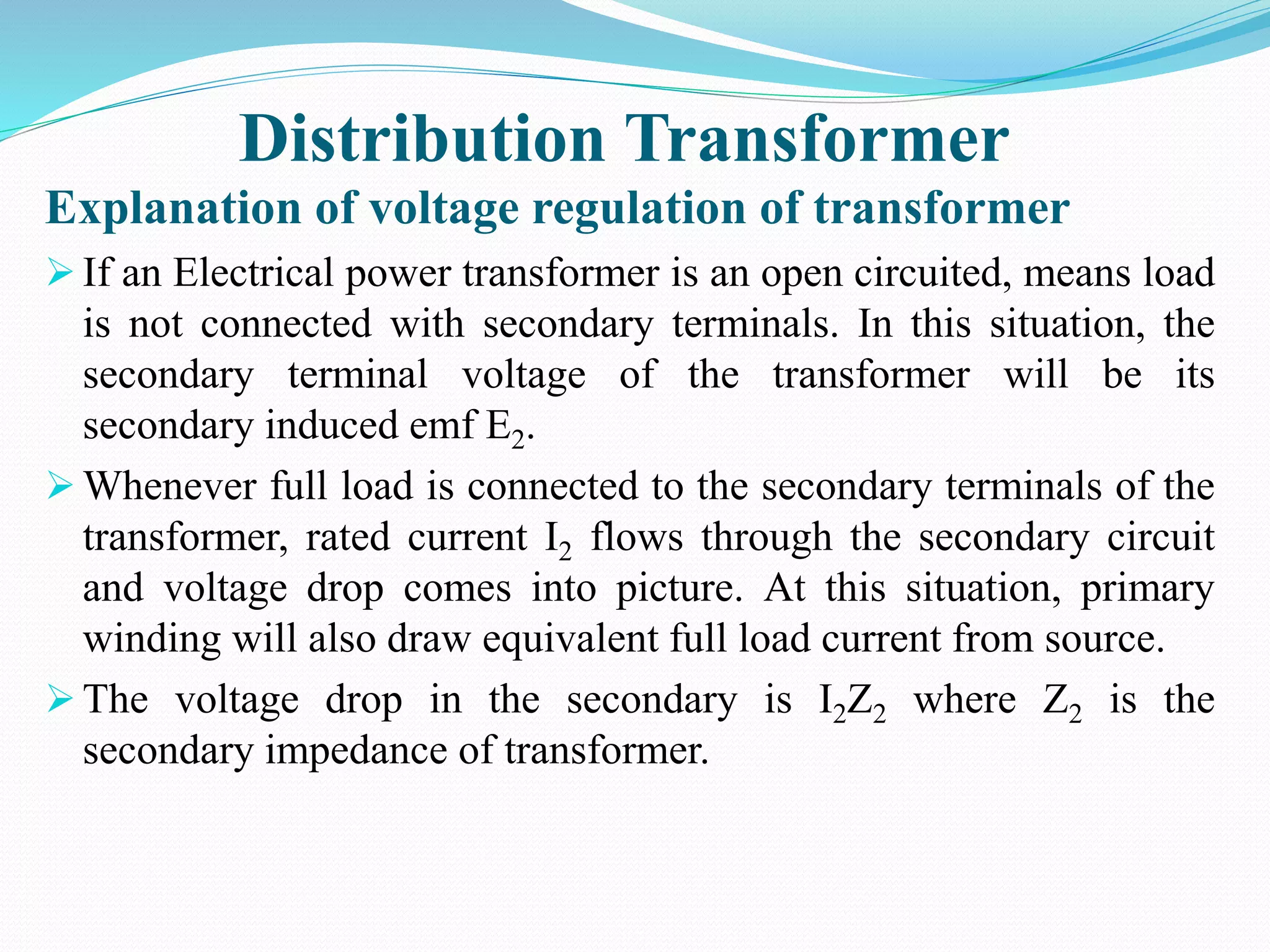 Distribution Transformer

Explanation of voltage regulation of transformer

➢ If an Electrical power transformer is an open circuited, means load is not connected with secondary terminals. In this situation, the secondary terminal voltage of the transformer will be its secondary induced emf $E_2$.

➢ Whenever full load is connected to the secondary terminals of the transformer, rated current $I_2$ flows through the secondary circuit and voltage drop comes into picture. At this situation, primary winding will also draw equivalent full load current from source.

➢ The voltage drop in the secondary is $I_2Z_2$ where $Z_2$ is the secondary impedance of transformer.